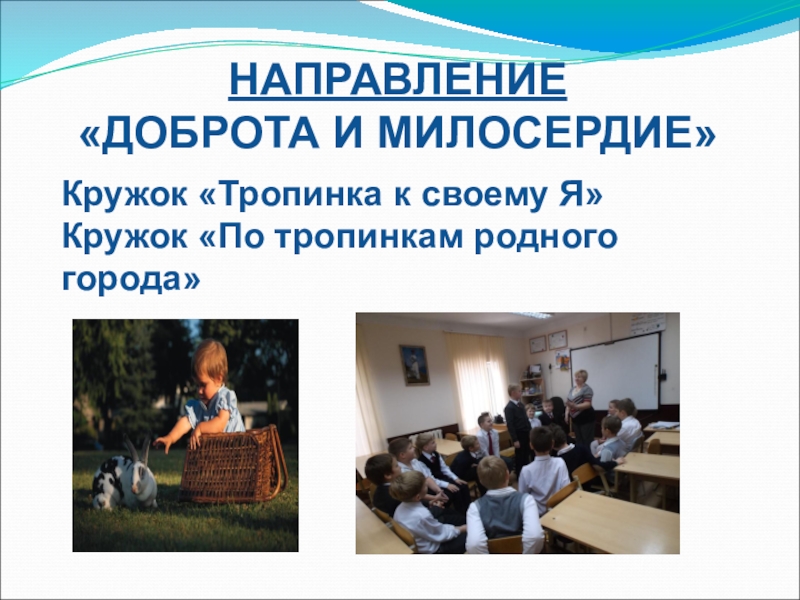 НАПРАВЛЕНИЕ
«ДОБРОТА И МИЛОСЕРДИЕ»

Кружок «Тропинка к своему Я»
Кружок «По тропинкам родного города»